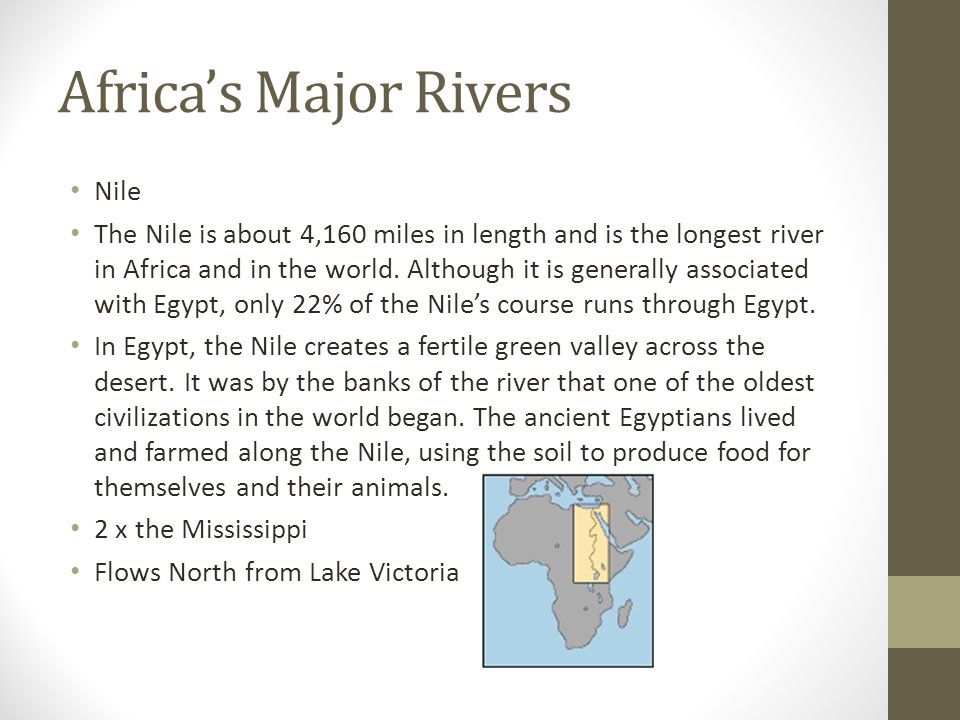 Africa’s Major Rivers

• Nile

• The Nile is about 4,160 miles in length and is the longest river in Africa and in the world. Although it is generally associated with Egypt, only 22% of the Nile’s course runs through Egypt.

• In Egypt, the Nile creates a fertile green valley across the desert. It was by the banks of the river that one of the oldest civilizations in the world began. The ancient Egyptians lived and farmed along the Nile, using the soil to produce food for themselves and their animals.

• 2 x the Mississippi

• Flows North from Lake Victoria